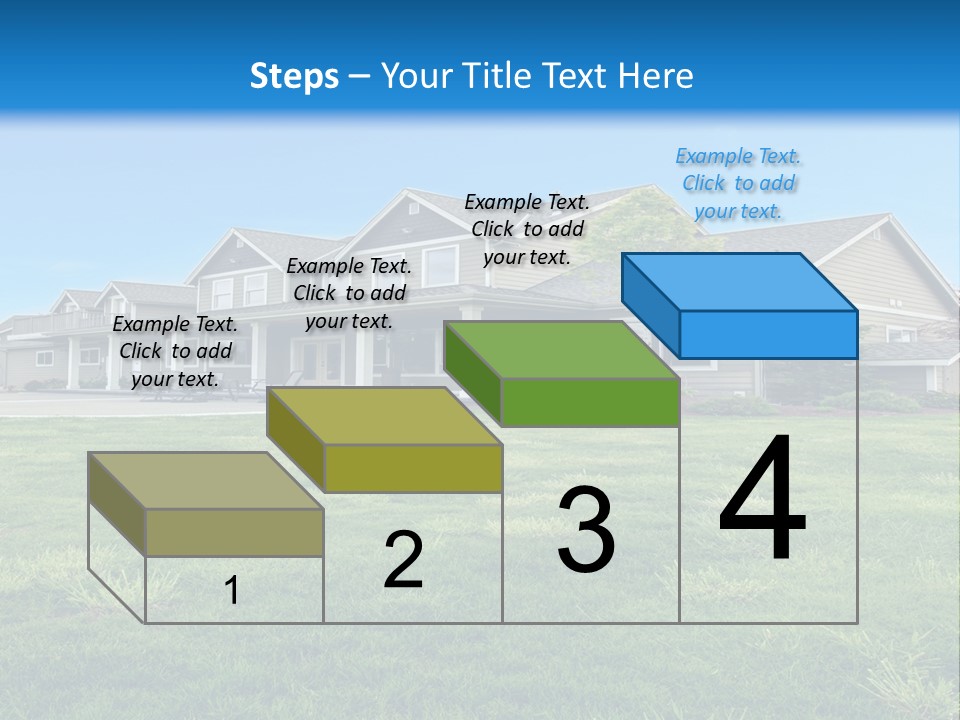 Steps – Your Title Text Here

Example Text. Click to add your text.

Example Text. Click to add your text.

Example Text. Click to add your text.

Example Text. Click to add your text.

1

2

3

4